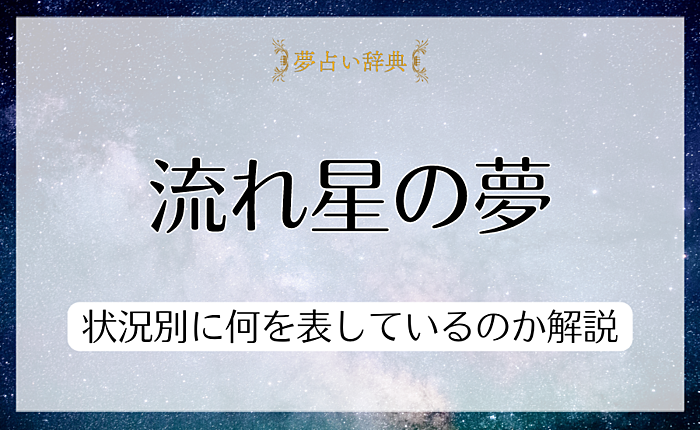 夢占い辞典

流れ星の夢

状況別に何を表しているのか解説